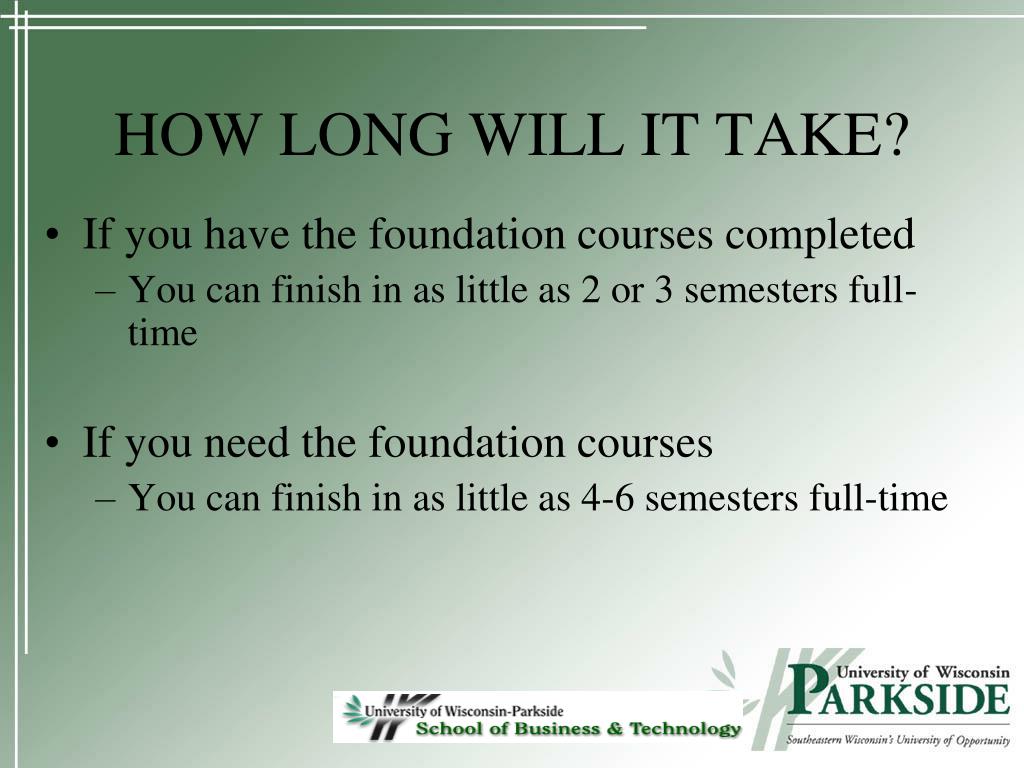 HOW LONG WILL IT TAKE?

• If you have the foundation courses completed
– You can finish in as little as 2 or 3 semesters full-time

• If you need the foundation courses
– You can finish in as little as 4-6 semesters full-time

University of Wisconsin-Parkside
School of Business & Technology

University of Wisconsin
PARKSIDE
Southeastern Wisconsin's University of Opportunity